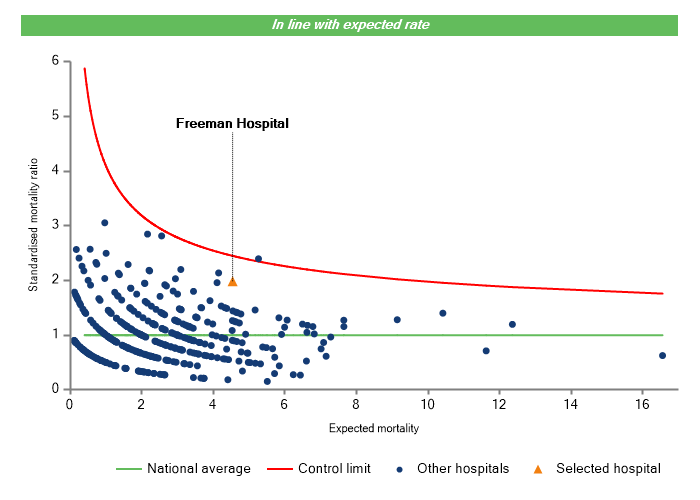 In line with expected rate

Freeman Hospital

Standardised mortality ratio

6
5
4
3
2
1
0

0 2 4 6 8 10 12 14 16

Expected mortality

National average Control limit Other hospitals Selected hospital